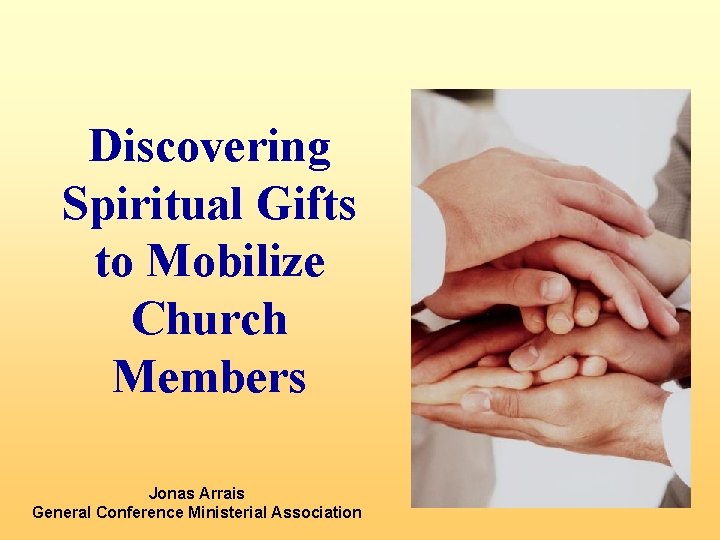 Discovering Spiritual Gifts to Mobilize Church Members

Jonas Arrais
General Conference Ministerial Association